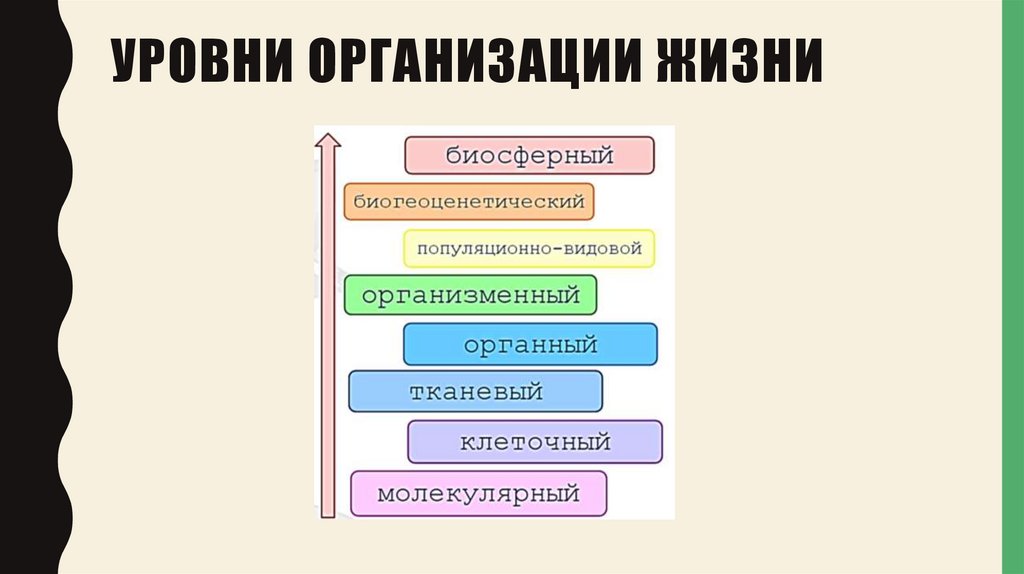 УРОВНИ ОРГАНИЗАЦИИ ЖИЗНИ

биосферный

биогеоценетический

популяционно-видовой

организменный

органный

тканевый

клеточный

молекулярный